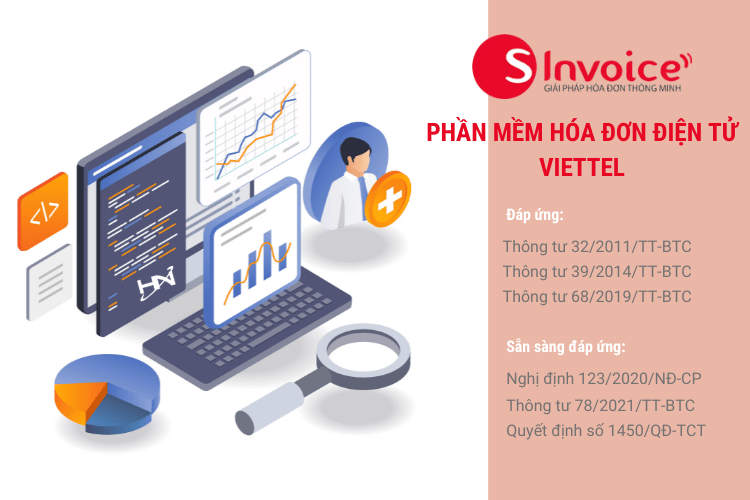 S Invoice
GIẢI PHÁP HÓA ĐƠN THÔNG MINH

PHẦN MỀM HÓA ĐƠN ĐIỆN TỬ VIETTEL

Đáp ứng:

Thông tư 32/2011/TT-BTC
Thông tư 39/2014/TT-BTC
Thông tư 68/2019/TT-BTC

Sẵn sàng đáp ứng:

Nghị định 123/2020/NĐ-CP
Thông tư 78/2021/TT-BTC
Quyết định số 1450/QĐ-TCT

</>

HN